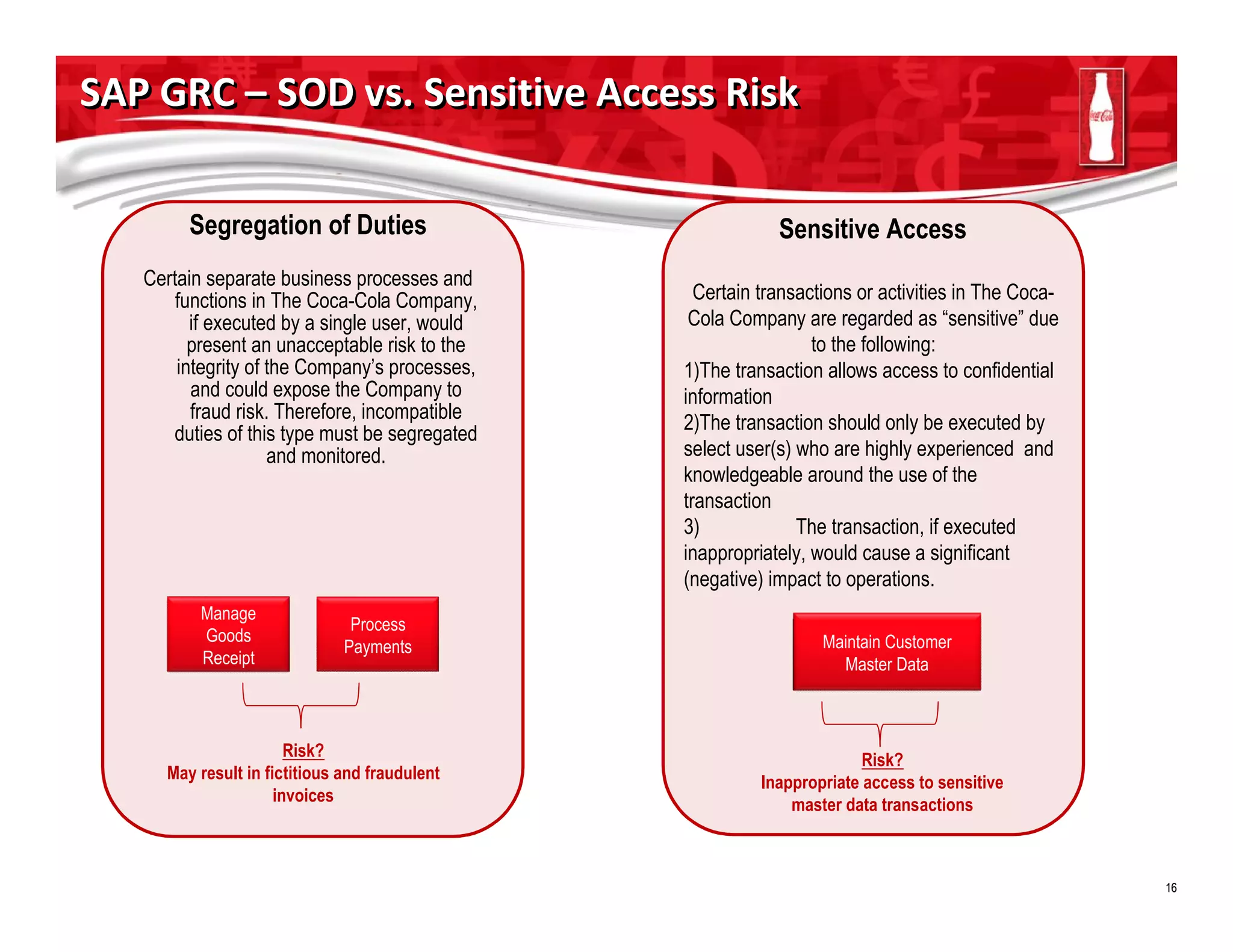 SAP GRC – SOD vs. Sensitive Access Risk

Coca-Cola

Segregation of Duties

Certain separate business processes and functions in The Coca-Cola Company, if executed by a single user, would present an unacceptable risk to the integrity of the Company's processes, and could expose the Company to fraud risk. Therefore, incompatible duties of this type must be segregated and monitored.

Manage Goods Receipt

Process Payments

Risk?
May result in fictitious and fraudulent invoices

Sensitive Access

Certain transactions or activities in The Coca-Cola Company are regarded as "sensitive" due to the following:
1)The transaction allows access to confidential information
2)The transaction should only be executed by select user(s) who are highly experienced and knowledgeable around the use of the transaction
3) The transaction, if executed inappropriately, would cause a significant (negative) impact to operations.

Maintain Customer Master Data

Risk?
Inappropriate access to sensitive master data transactions

16